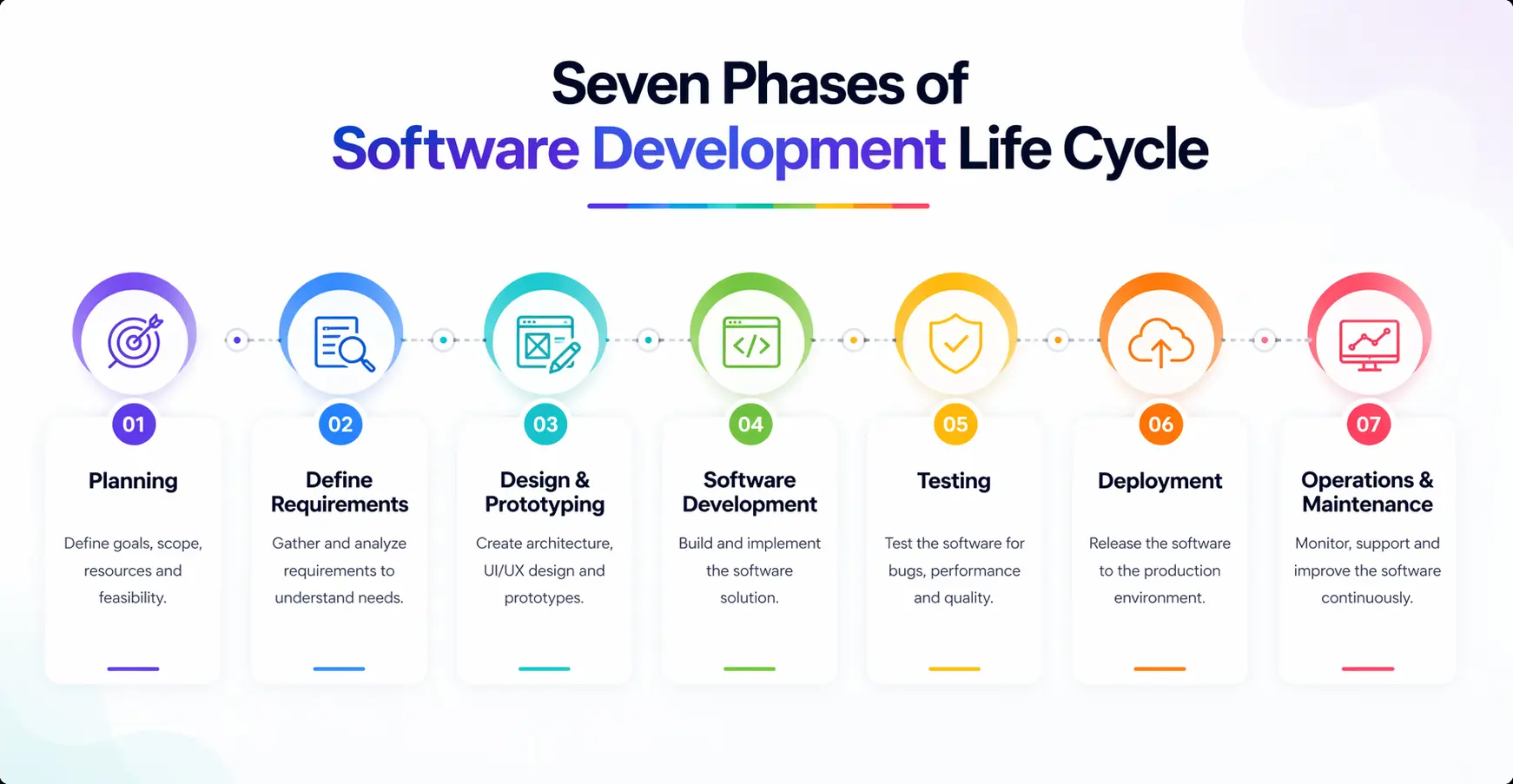 Seven Phases of
Software Development Life Cycle

01
Planning
Define goals, scope, resources and feasibility.

02
Define Requirements
Gather and analyze requirements to understand needs.

03
Design & Prototyping
Create architecture, UI/UX design and prototypes.

04
Software Development
Build and implement the software solution.

05
Testing
Test the software for bugs, performance and quality.

06
Deployment
Release the software to the production environment.

07
Operations & Maintenance
Monitor, support and improve the software continuously.